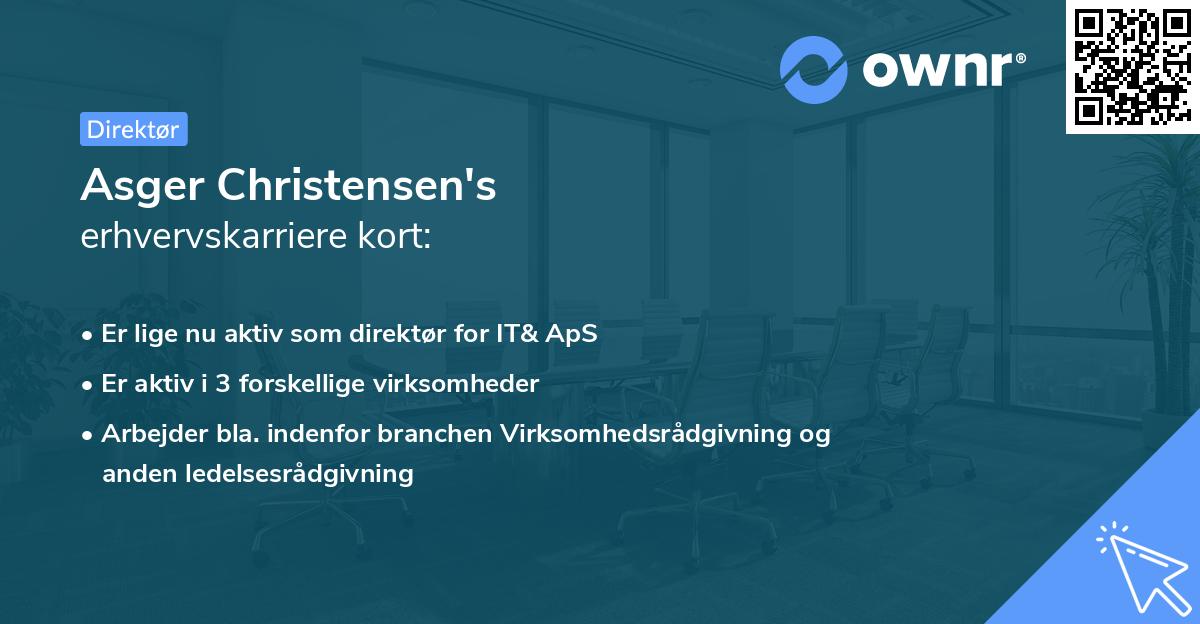 ownr®

Direktør

Asger Christensen's
erhvervskarriere kort:

• Er lige nu aktiv som direktør for IT& ApS
• Er aktiv i 3 forskellige virksomheder
• Arbejder bla. indenfor branchen Virksomhedsrådgivning og anden ledelsesrådgivning